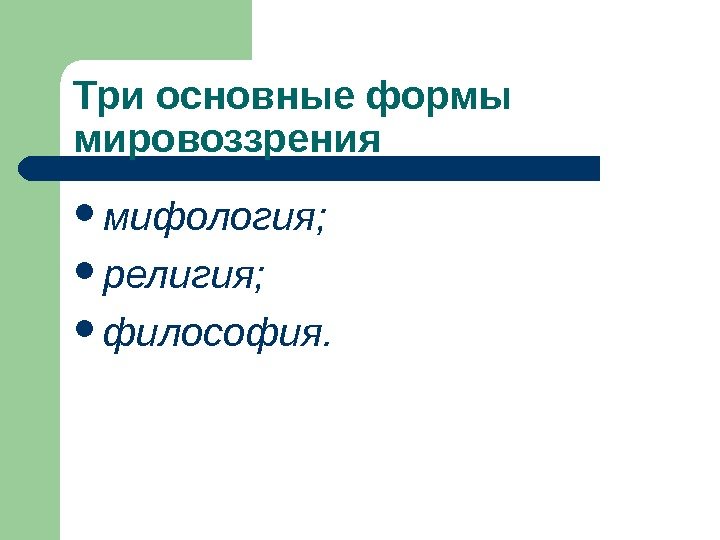 Три основные формы мировоззрения

- мифология;
- религия;
- философия.